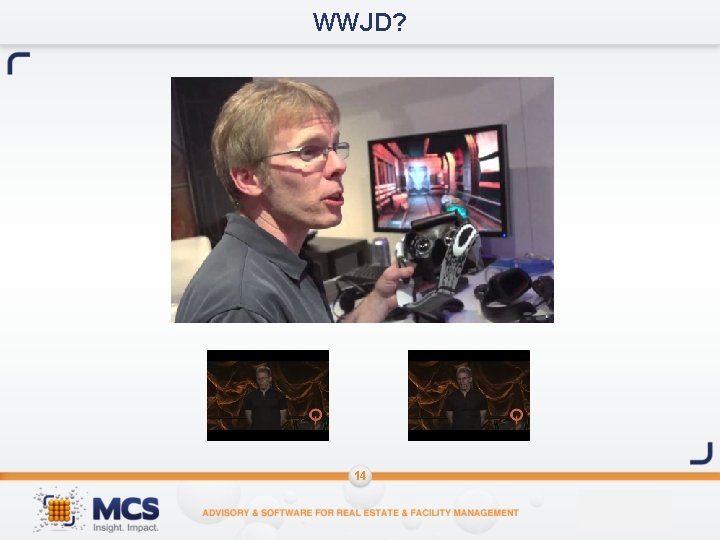 WWJD?

14

MCS
Insight. Impact.

ADVISORY & SOFTWARE FOR REAL ESTATE & FACILITY MANAGEMENT